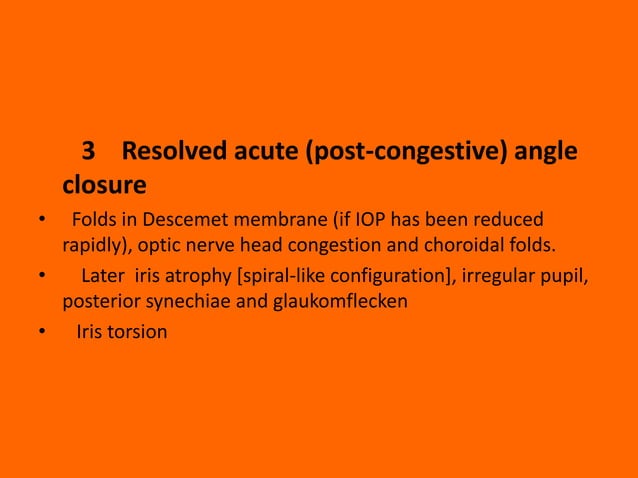 3 Resolved acute (post-congestive) angle closure

• Folds in Descemet membrane (if IOP has been reduced rapidly), optic nerve head congestion and choroidal folds.

• Later iris atrophy [spiral-like configuration], irregular pupil, posterior synechiae and glaukomflecken

• Iris torsion